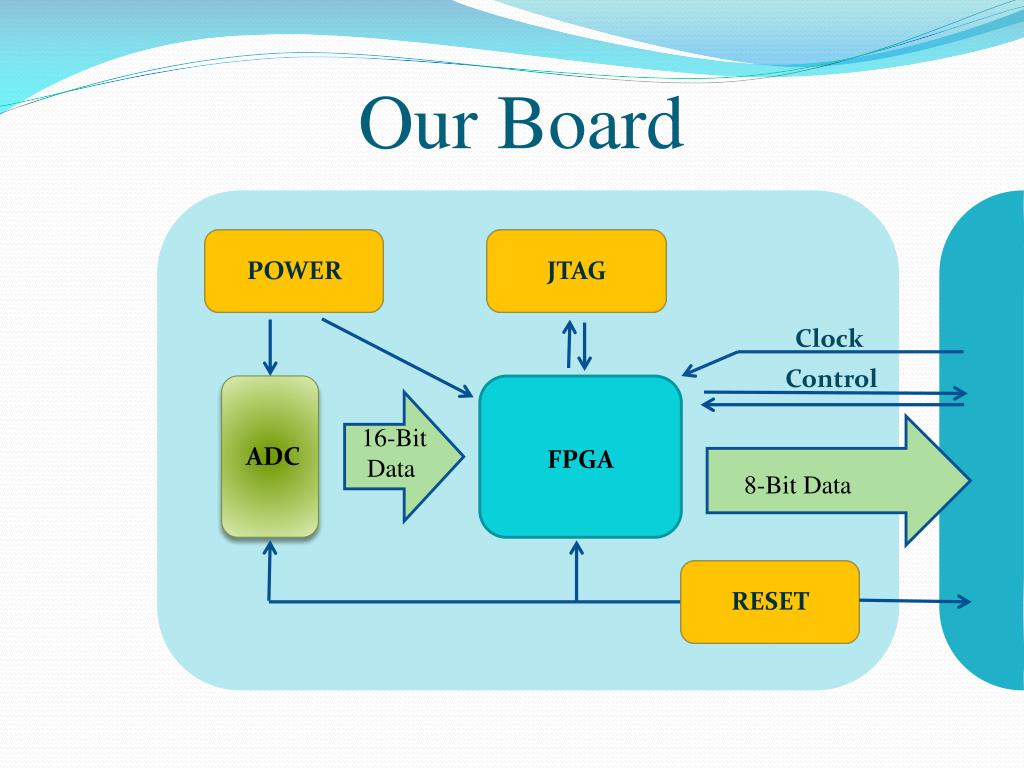 Our Board

POWER

JTAG

Clock

Control

ADC

16-Bit Data

FPGA

8-Bit Data

RESET